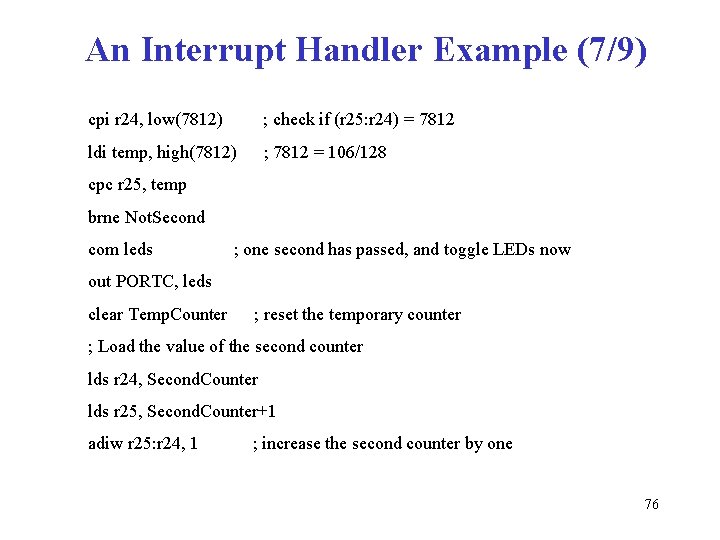 An Interrupt Handler Example (7/9)

cpi r24, low(7812) ; check if (r25:r24) = 7812

ldi temp, high(7812) ; 7812 = 106/128

cpc r25, temp

brne NotSecond

com leds ; one second has passed, and toggle LEDs now

out PORTC, leds

clear TempCounter ; reset the temporary counter

; Load the value of the second counter

lds r24, SecondCounter

lds r25, SecondCounter+1

adiw r25:r24, 1 ; increase the second counter by one

76